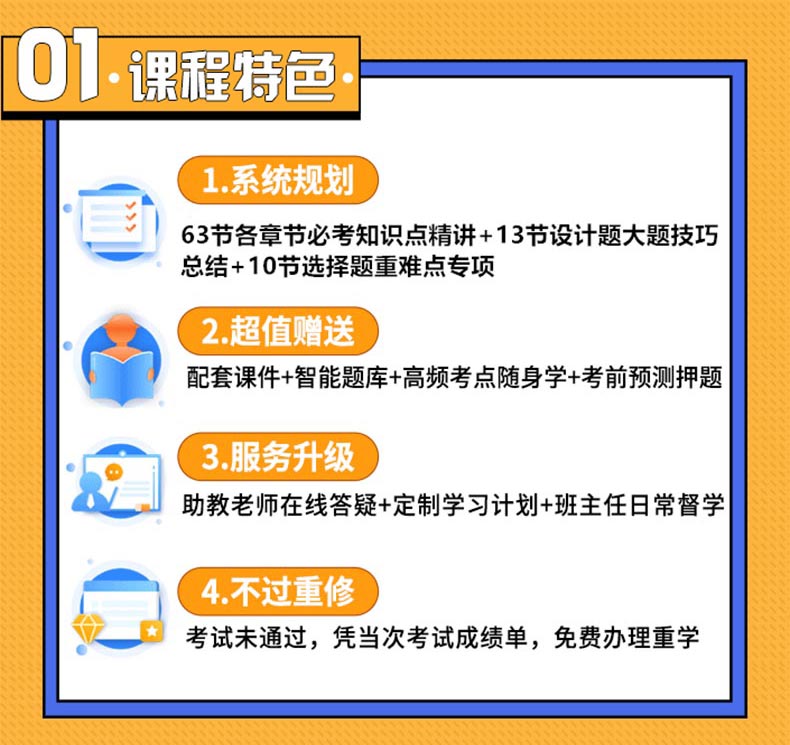 01 ·课程特色·

1.系统规划

63节各章节必考知识点精讲+13节设计题大题技巧总结+10节选择题重难点专项

2.超值赠送

配套课件+智能题库+高频考点随身学+考前预测押题

3.服务升级

助教老师在线答疑+定制学习计划+班主任日常督学

4.不过重修

考试未通过，凭当次考试成绩单，免费办理重学